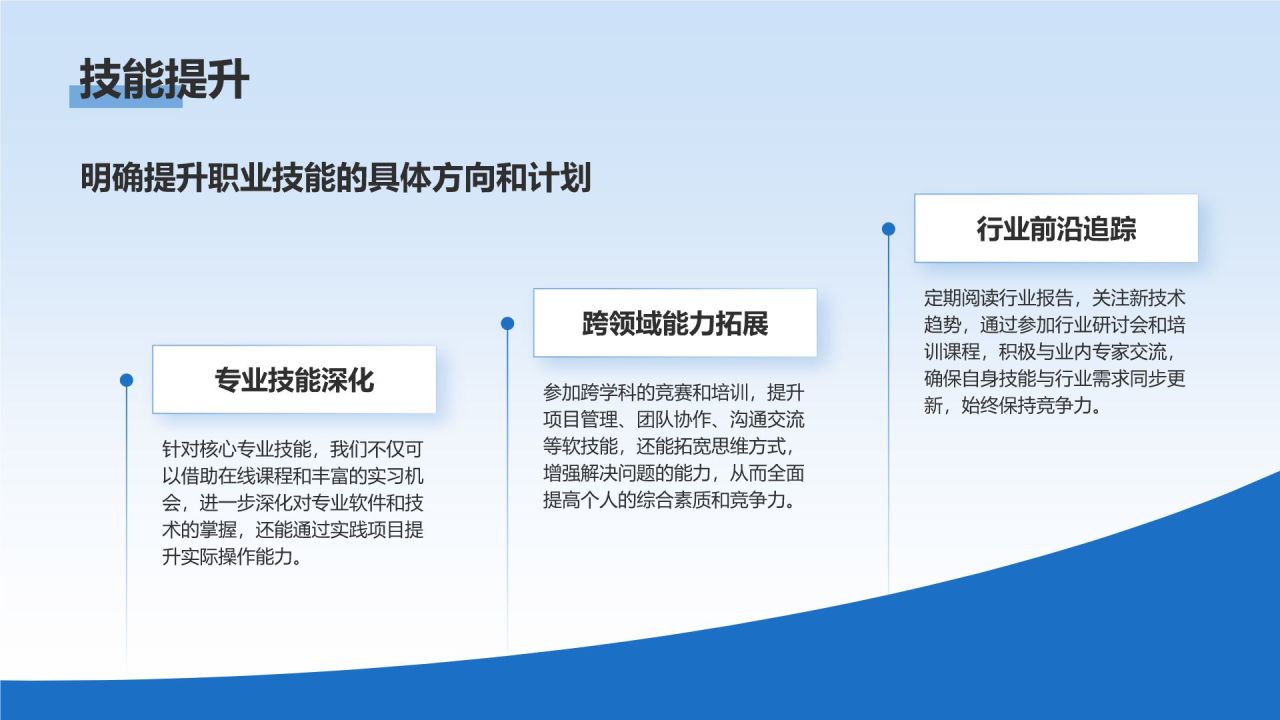 技能提升

明确提升职业技能的具体方向和计划

专业技能深化

针对核心专业技能，我们不仅可以借助在线课程和丰富的实习机会，进一步深化对专业软件和技术的掌握，还能通过实践项目提升实际操作能力。

跨领域能力拓展

参加跨学科的竞赛和培训，提升项目管理、团队协作、沟通交流等软技能，还能拓宽思维方式，增强解决问题的能力，从而全面提高个人的综合素质和竞争力。

行业前沿追踪

定期阅读行业报告，关注新技术趋势，通过参加行业研讨会和培训课程，积极与业内专家交流，确保自身技能与行业需求同步更新，始终保持竞争力。